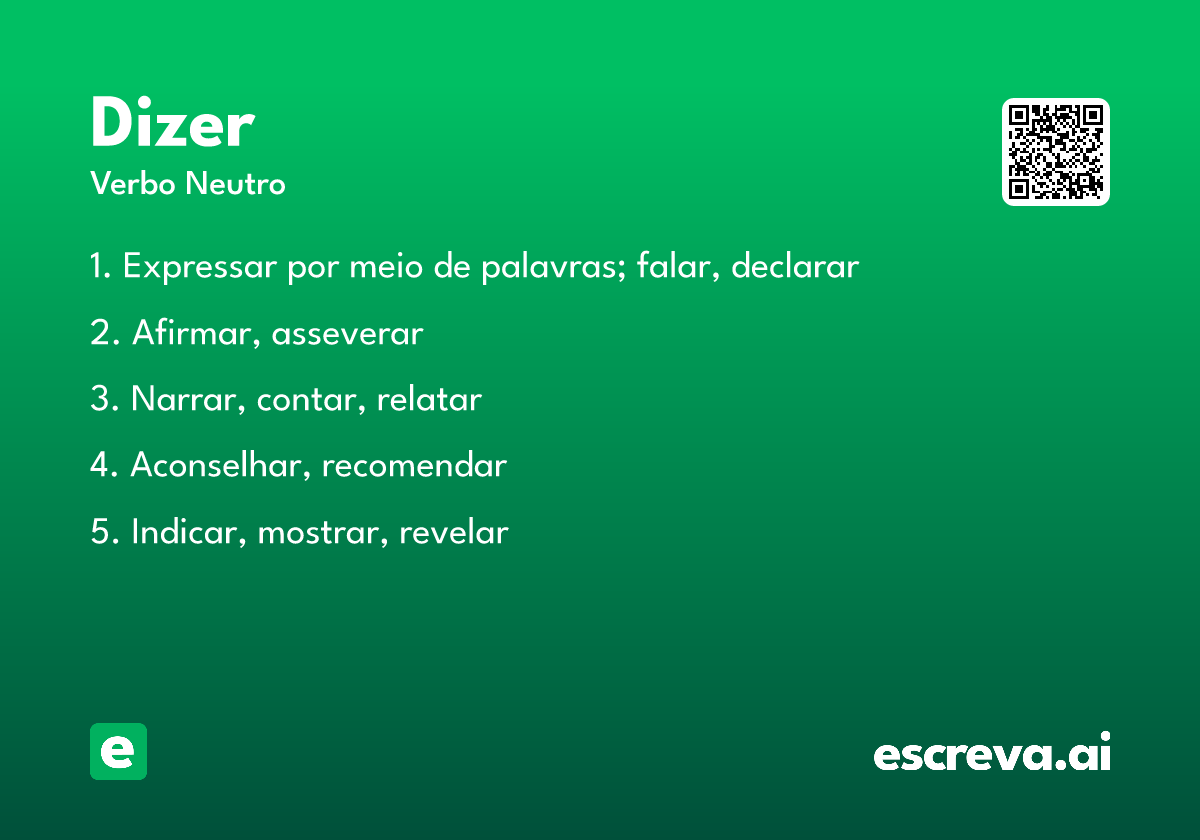 Dizer
Verbo Neutro

1. Expressar por meio de palavras; falar, declarar

2. Afirmar, asseverar

3. Narrar, contar, relatar

4. Aconselhar, recomendar

5. Indicar, mostrar, revelar

e

escreva.ai